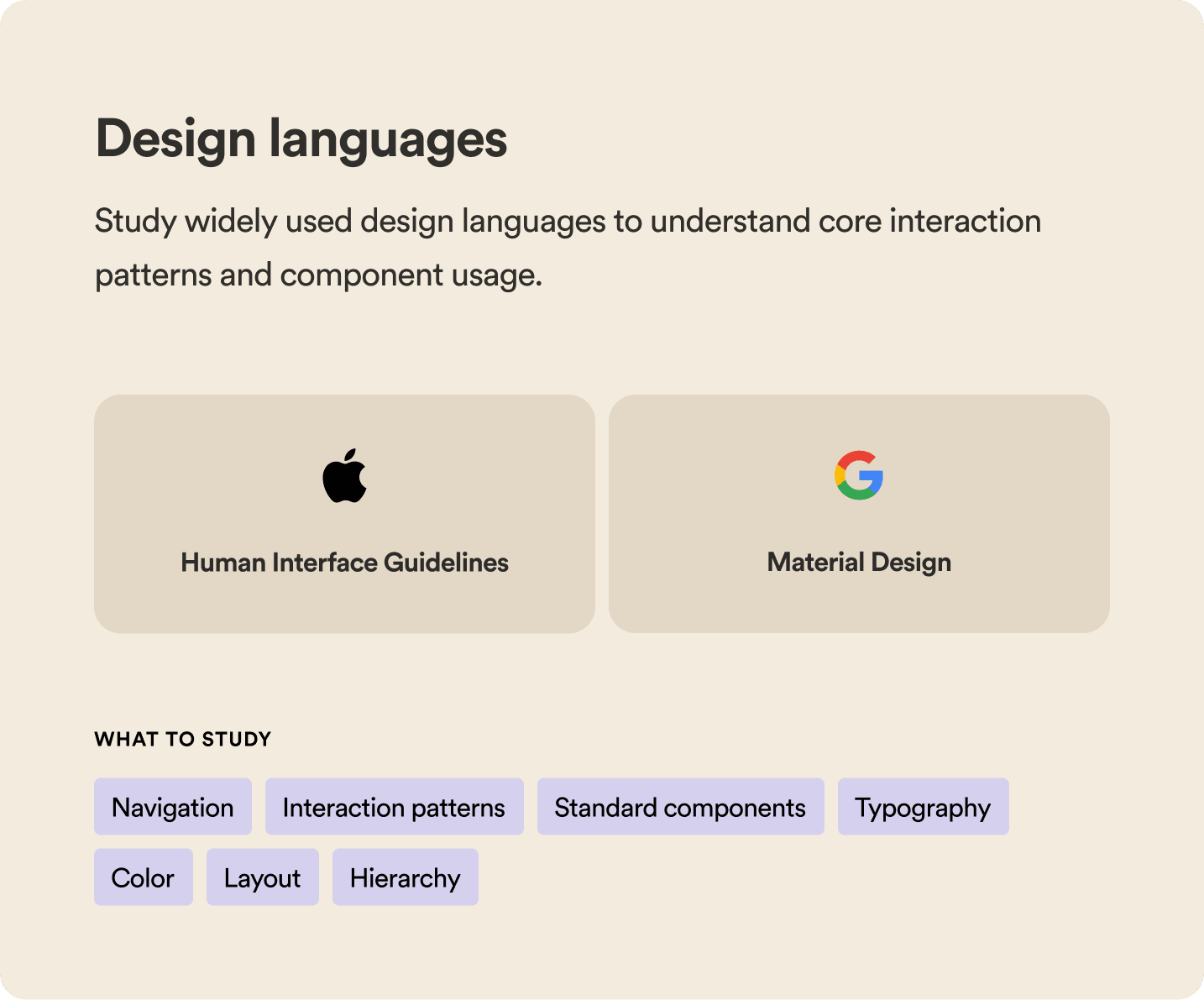 Design languages

Study widely used design languages to understand core interaction patterns and component usage.

Human Interface Guidelines

Material Design

WHAT TO STUDY

Navigation

Interaction patterns

Standard components

Typography

Color

Layout

Hierarchy